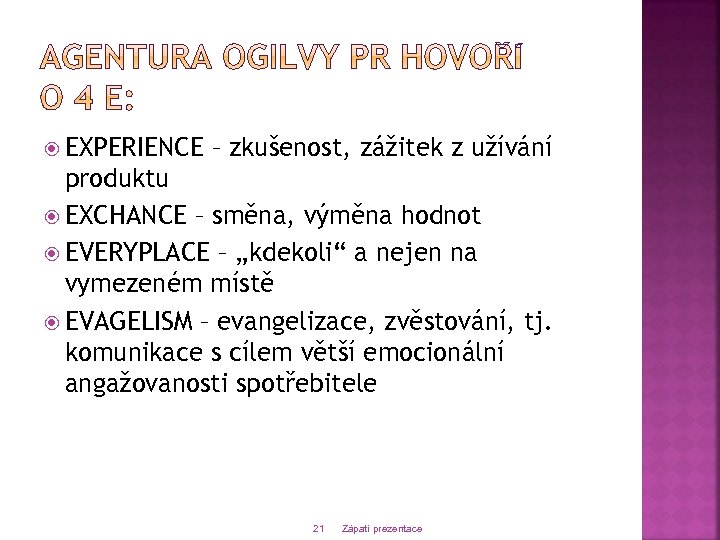 AGENTURA OGILVY PR HOVOŘÍ O 4 E:

EXPERIENCE – zkušenost, zážitek z užívání produktu

EXCHANCE – směna, výměna hodnot

EVERYPLACE – „kdekoli“ a nejen na vymezeném místě

EVAGELISM – evangelizace, zvěstování, tj. komunikace s cílem větší emocionální angažovanosti spotřebitele

21 Zápatí prezentace